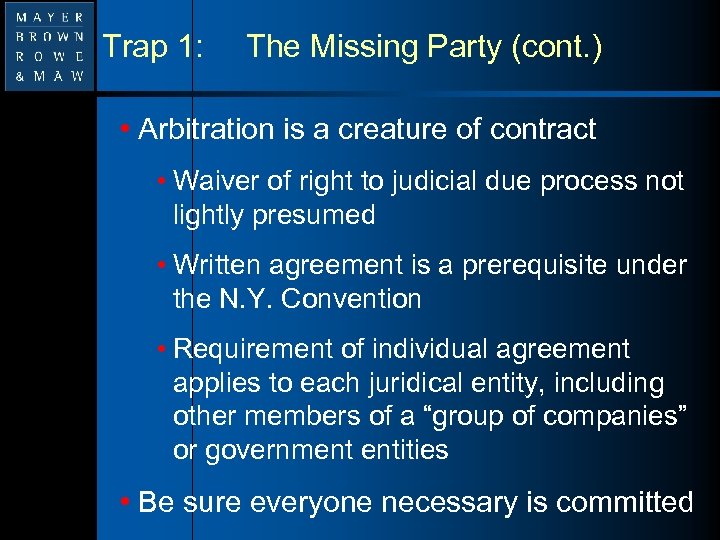 MAYER
BROWN
ROWE
& MAW

Trap 1: The Missing Party (cont.)

• Arbitration is a creature of contract

• Waiver of right to judicial due process not lightly presumed

• Written agreement is a prerequisite under the N.Y. Convention

• Requirement of individual agreement applies to each juridical entity, including other members of a “group of companies” or government entities

• Be sure everyone necessary is committed